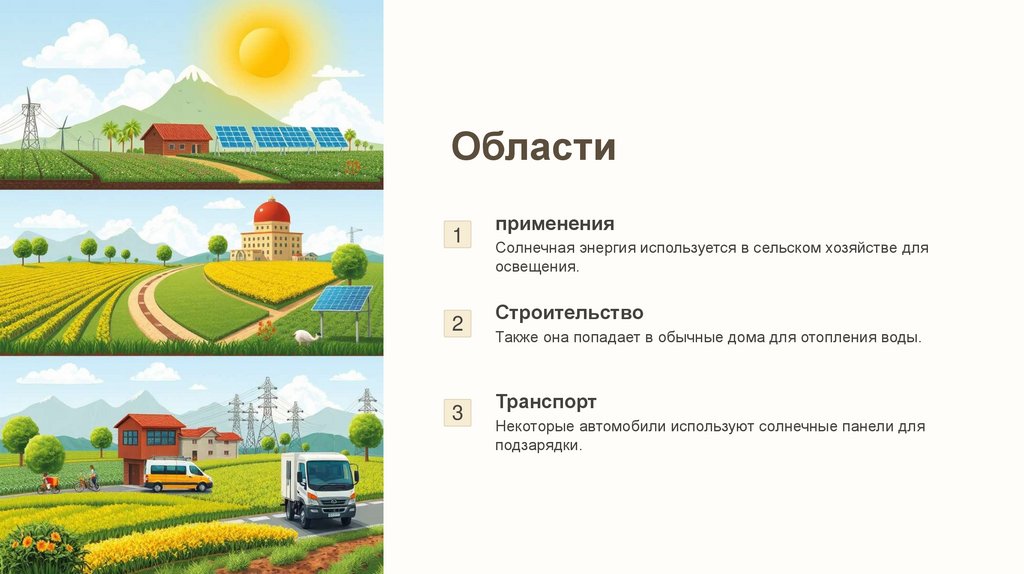 Области

1

применения

Солнечная энергия используется в сельском хозяйстве для освещения.

2

Строительство

Также она попадает в обычные дома для отопления воды.

3

Транспорт

Некоторые автомобили используют солнечные панели для подзарядки.